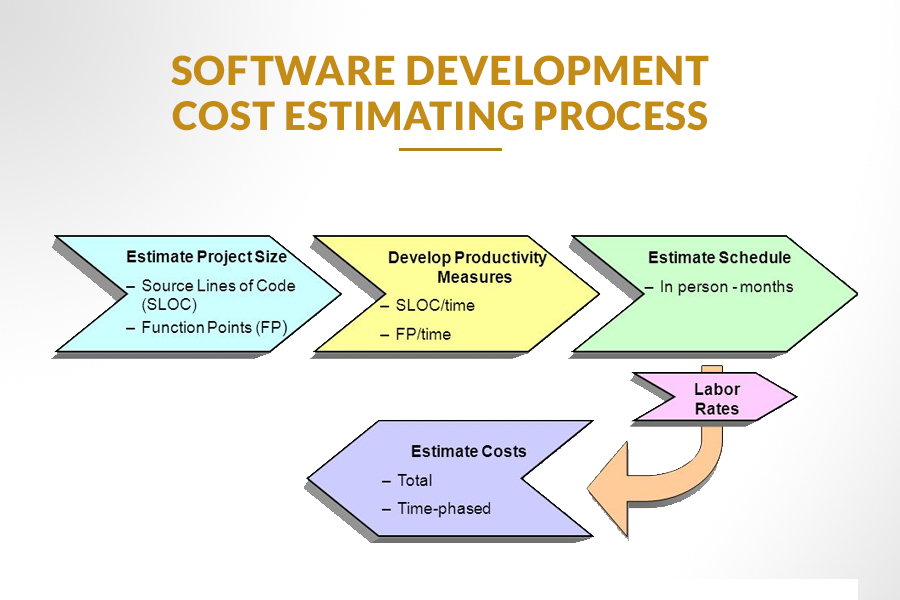 SOFTWARE DEVELOPMENT COST ESTIMATING PROCESS

Estimate Project Size
– Source Lines of Code (SLOC)
– Function Points (FP)

Develop Productivity Measures
– SLOC/time
– FP/time

Estimate Schedule
– In person - months

Labor Rates

Estimate Costs
– Total
– Time-phased